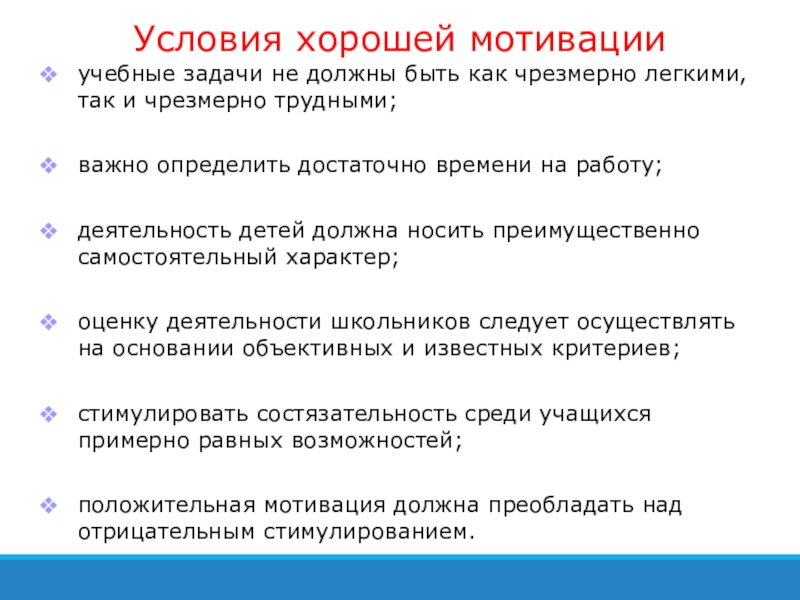 Условия хорошей мотивации

учебные задачи не должны быть как чрезмерно легкими, так и чрезмерно трудными;

важно определить достаточно времени на работу;

деятельность детей должна носить преимущественно самостоятельный характер;

оценку деятельности школьников следует осуществлять на основании объективных и известных критериев;

стимулировать состязательность среди учащихся примерно равных возможностей;

положительная мотивация должна преобладать над отрицательным стимулированием.